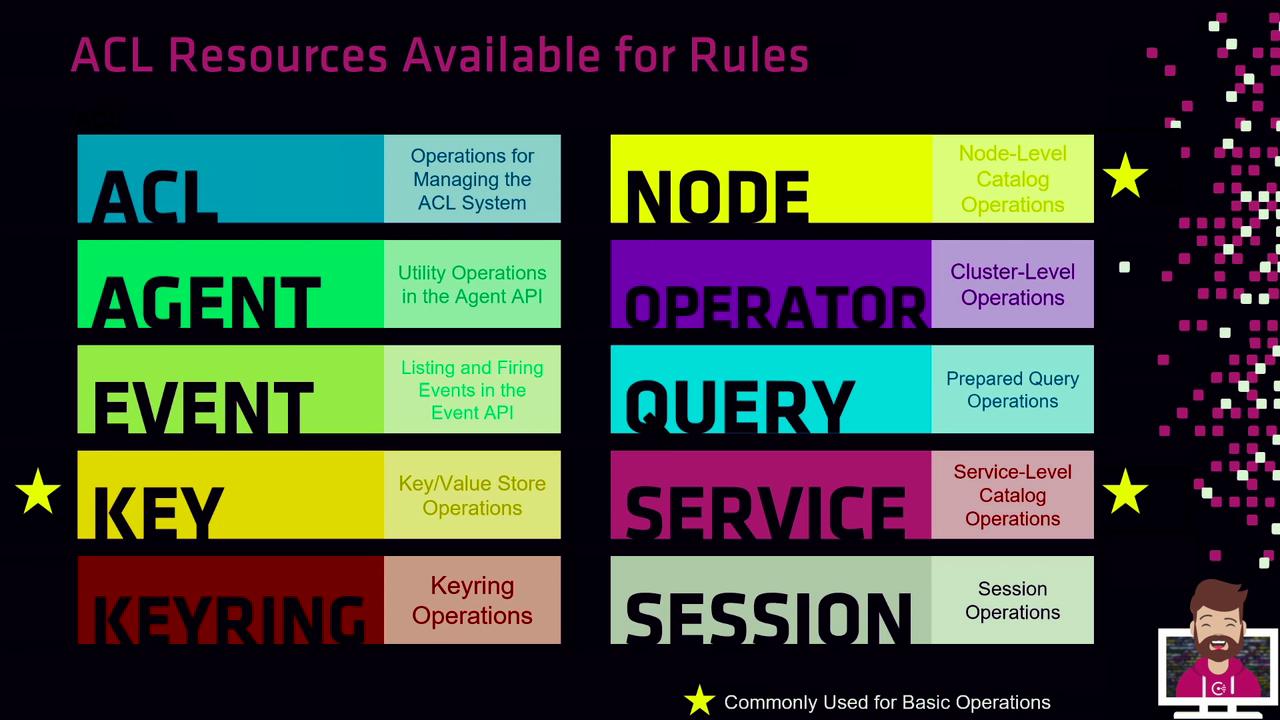 ACL Resources Available for Rules

ACL
Operations for Managing the ACL System

AGENT
Utility Operations in the Agent API

EVENT
Listing and Firing Events in the Event API

KEY
Key/Value Store Operations

KEYRING
Keyring Operations

NODE
Node-Level Catalog Operations

OPERATOR
Cluster-Level Operations

QUERY
Prepared Query Operations

SERVICE
Service-Level Catalog Operations

SESSION
Session Operations

Commonly Used for Basic Operations